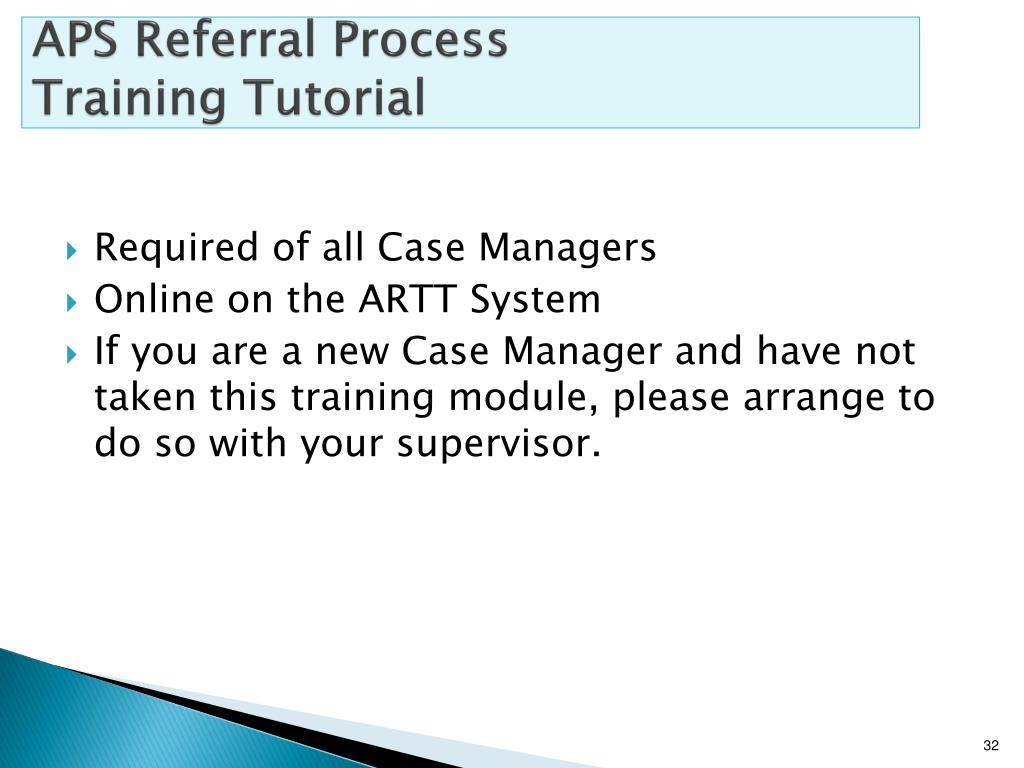 APS Referral Process
Training Tutorial

Required of all Case Managers
Online on the ARTT System
If you are a new Case Manager and have not taken this training module, please arrange to do so with your supervisor.

32